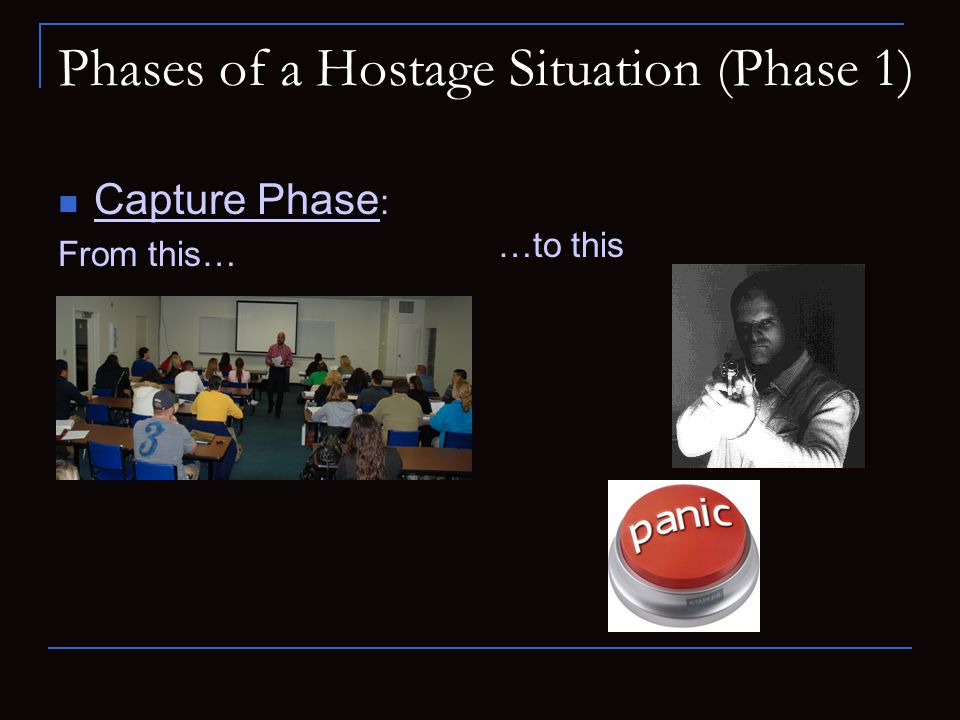 Phases of a Hostage Situation (Phase 1)

Capture Phase:

From this…

…to this

3

panic